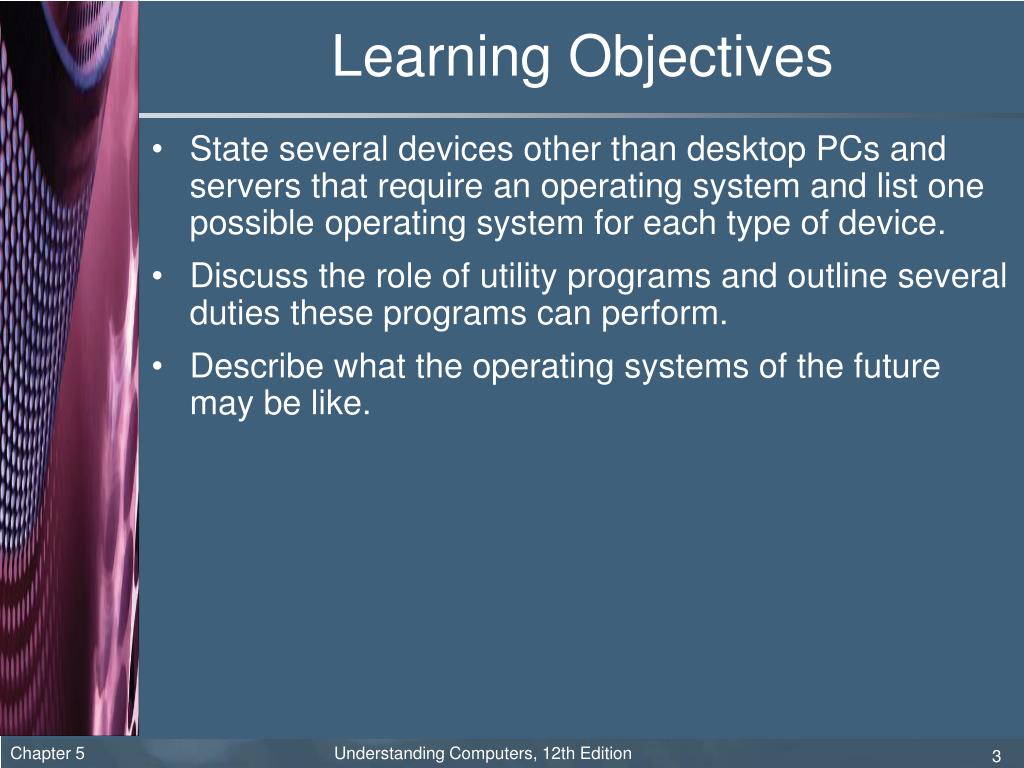 Learning Objectives

• State several devices other than desktop PCs and servers that require an operating system and list one possible operating system for each type of device.
• Discuss the role of utility programs and outline several duties these programs can perform.
• Describe what the operating systems of the future may be like.

Chapter 5
Understanding Computers, 12th Edition
3